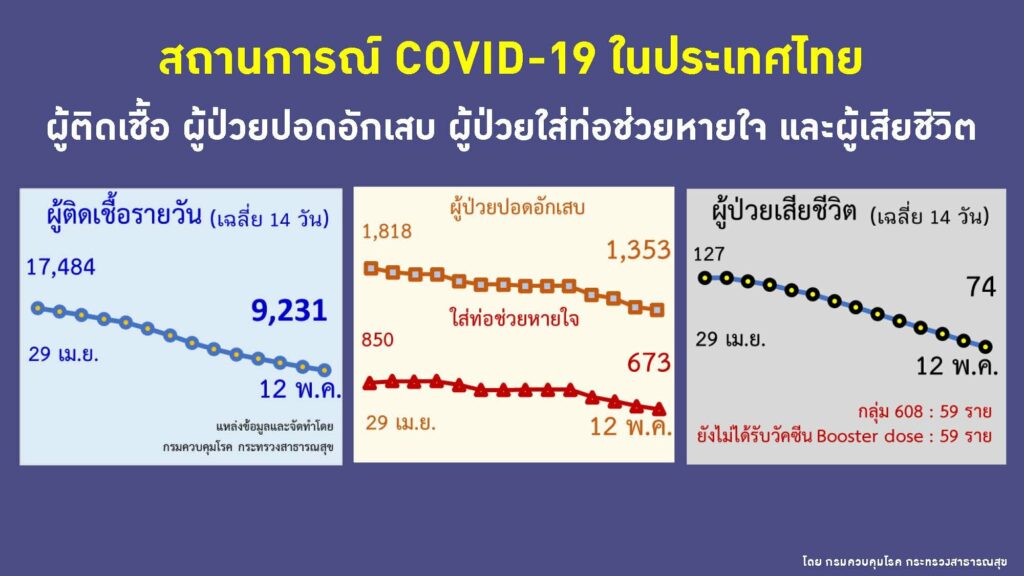 สถานการณ์ COVID-19 ในประเทศไทย

ผู้ติดเชื้อ ผู้ป่วยปอดอักเสบ ผู้ป่วยใส่ท่อช่วยหายใจ และผู้เสียชีวิต

ผู้ติดเชื้อรายวัน (เฉลี่ย 14 วัน)

17,484

9,231

29 เม.ย.

12 พ.ค.

แหล่งข้อมูลและจัดทำโดย
กรมควบคุมโรค กระทรวงสาธารณสุข

ผู้ป่วยปอดอักเสบ

1,818

1,353

ใส่ท่อช่วยหายใจ

850

673

29 เม.ย.

12 พ.ค.

ผู้ป่วยเสียชีวิต (เฉลี่ย 14 วัน)

127

74

29 เม.ย.

12 พ.ค.

กลุ่ม 608 : 59 ราย
ยังไม่ได้รับวัคซีน Booster dose : 59 ราย

โดย กรมควบคุมโรค กระทรวงสาธารณสุข